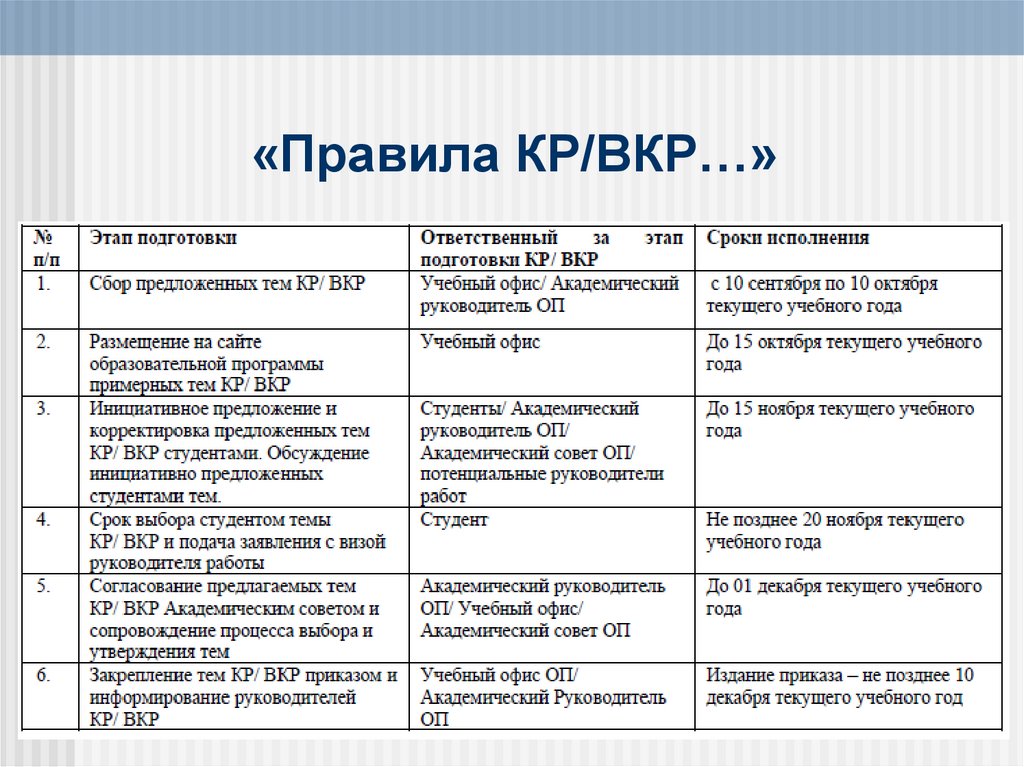 «Правила КР/ВКР…»

| № п/п | Этап подготовки | Ответственный за этап подготовки КР/ ВКР | Сроки исполнения |
|---|---|---|---|
| 1. | Сбор предложенных тем КР/ ВКР | Учебный офис/ Академический руководитель ОП | с 10 сентября по 10 октября текущего учебного года |
| 2. | Размещение на сайте образовательной программы примерных тем КР/ ВКР | Учебный офис | До 15 октября текущего учебного года |
| 3. | Инициативное предложение и корректировка предложенных тем КР/ ВКР студентами. Обсуждение инициативно предложенных студентами тем. | Студенты/ Академический руководитель ОП/ Академический совет ОП/ потенциальные руководители работ | До 15 ноября текущего учебного года |
| 4. | Срок выбора студентом темы КР/ ВКР и подача заявления с визой руководителя работы | Студент | Не позднее 20 ноября текущего учебного года |
| 5. | Согласование предлагаемых тем КР/ ВКР Академическим советом и сопровождение процесса выбора и утверждения тем | Академический руководитель ОП/ Учебный офис/ Академический совет ОП | До 01 декабря текущего учебного года |
| 6. | Закрепление тем КР/ ВКР приказом и информирование руководителей КР/ ВКР | Учебный офис ОП/ Академический Руководитель ОП | Издание приказа – не позднее 10 декабря текущего учебного год |